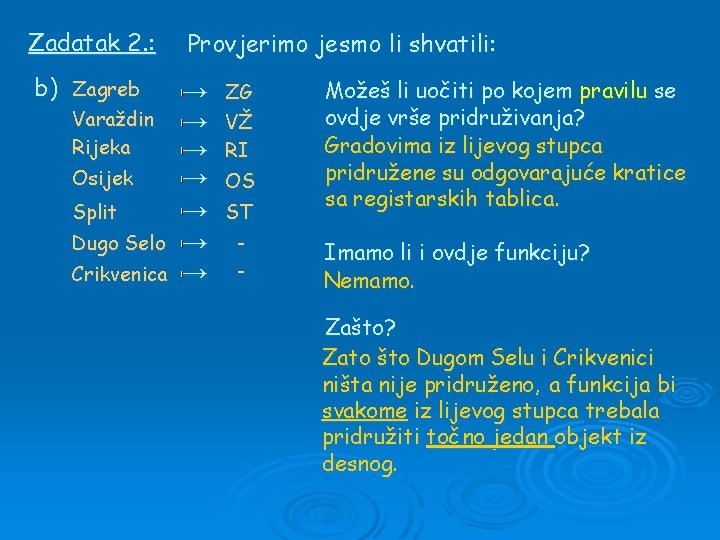 Zadatak 2.: Provjerimo jesmo li shvatili:

b) Zagreb $\mapsto$ ZG
Varaždin $\mapsto$ VŽ
Rijeka $\mapsto$ RI
Osijek $\mapsto$ OS
Split $\mapsto$ ST
Dugo Selo $\mapsto$ -
Crikvenica $\mapsto$ -

Možeš li uočiti po kojem pravilu se ovdje vrše pridruživanja?
Gradovima iz lijevog stupca pridružene su odgovarajuće kratice sa registarskih tablica.

Imamo li i ovdje funkciju?
Nemamo.

Zašto?
Zato što Dugom Selu i Crikvenici ništa nije pridruženo, a funkcija bi svakome iz lijevog stupca trebala pridružiti točno jedan objekt iz desnog.